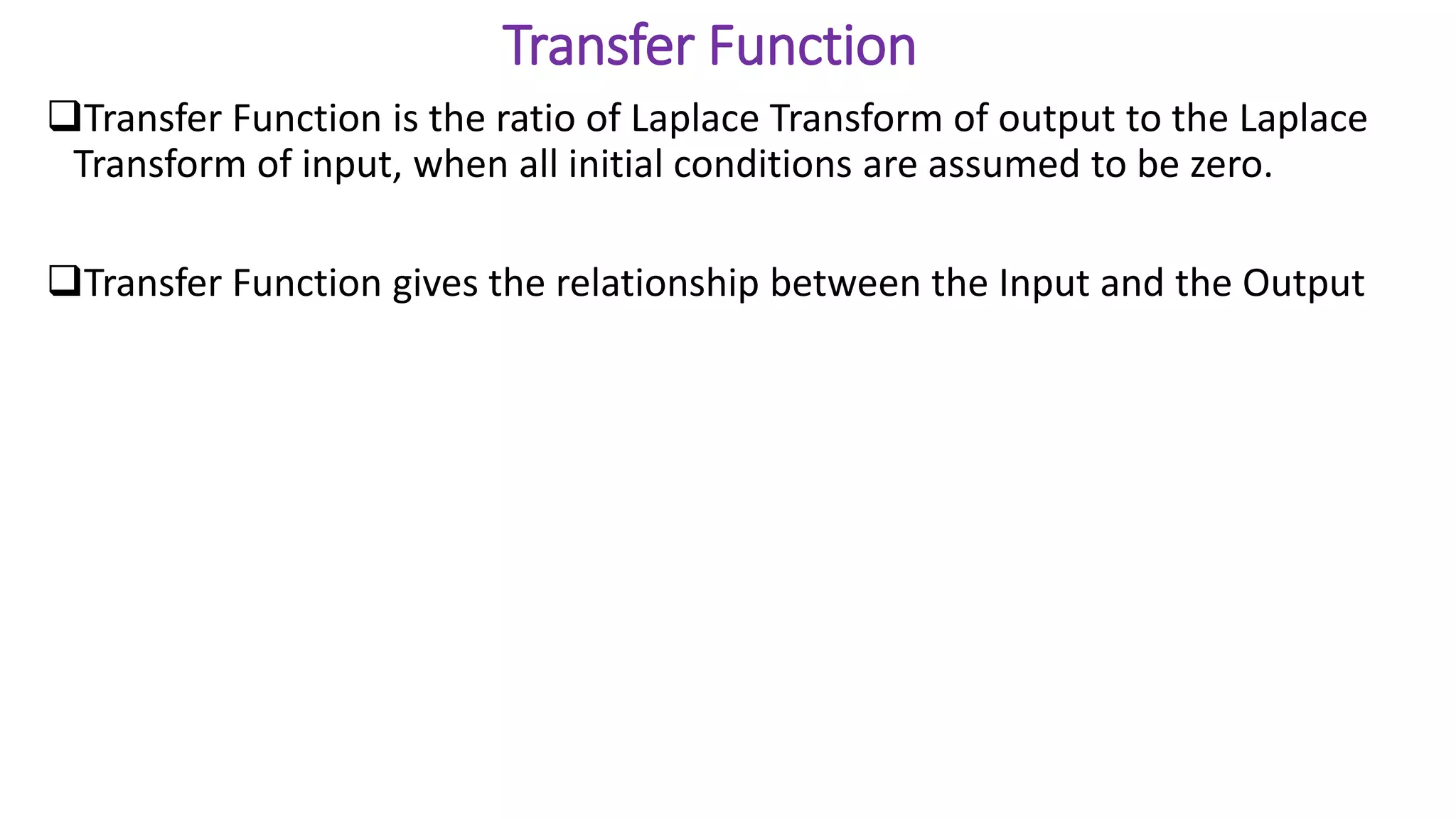 Transfer Function

❑Transfer Function is the ratio of Laplace Transform of output to the Laplace Transform of input, when all initial conditions are assumed to be zero.

❑Transfer Function gives the relationship between the Input and the Output